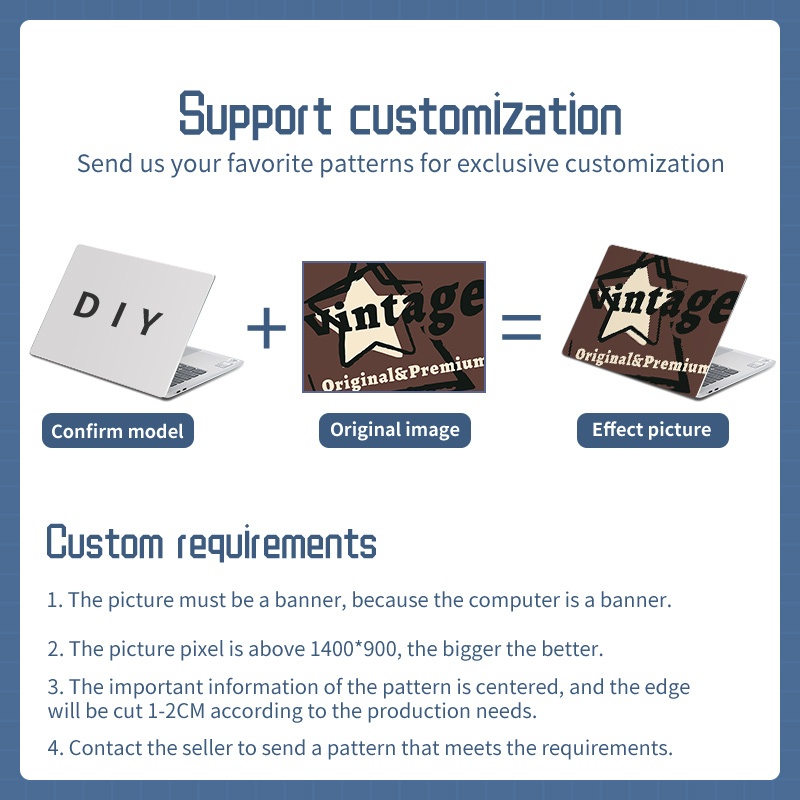 Support customization

Send us your favorite patterns for exclusive customization

DIY

+

vintage

Original&Premium

=

vintage

Original&Premium

Confirm model

Original image

Effect picture

Custom requirements

1. The picture must be a banner, because the computer is a banner.

2. The picture pixel is above 1400*900, the bigger the better.

3. The important information of the pattern is centered, and the edge will be cut 1-2CM according to the production needs.

4. Contact the seller to send a pattern that meets the requirements.